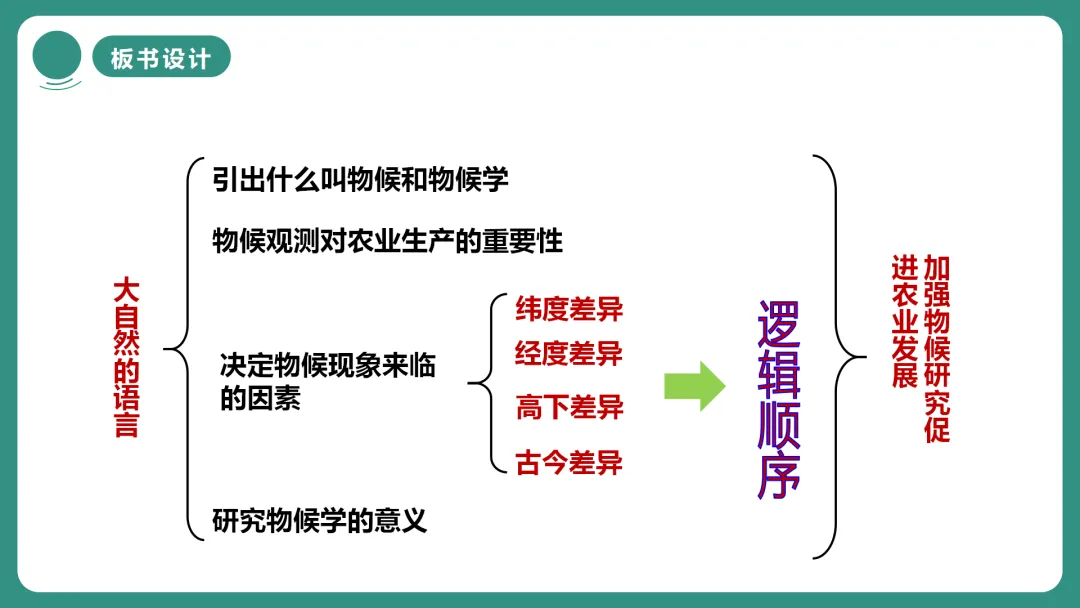 板书设计

大自然的语言

引出什么叫物候和物候学

物候观测对农业生产的重要性

决定物候现象来临的因素

纬度差异
经度差异
高下差异
古今差异

研究物候学的意义

逻辑顺序

加强物候研究促进农业发展